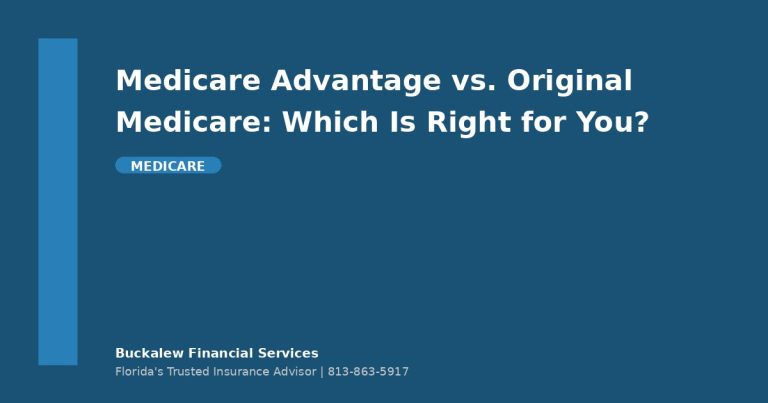 Medicare Advantage vs. Original Medicare: Which Is Right for You?

MEDICARE

Buckalew Financial Services
Florida's Trusted Insurance Advisor | 813-863-5917